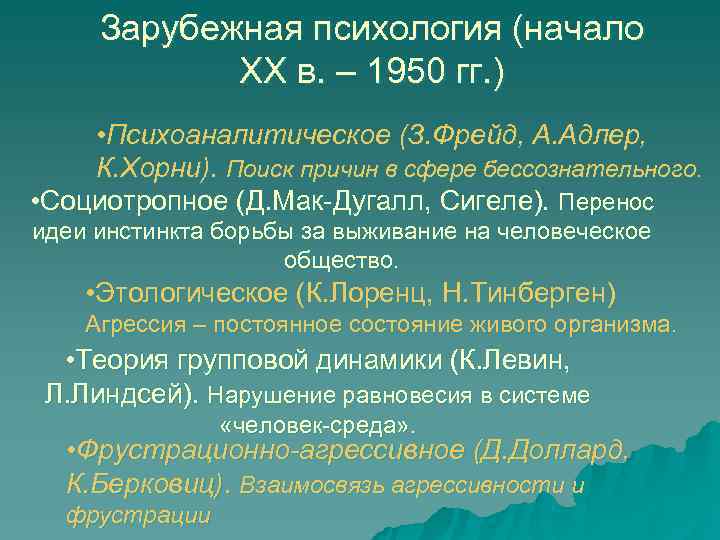 Зарубежная психология (начало XX в. – 1950 гг.)

•Психоаналитическое (З.Фрейд, А.Адлер, К.Хорни). Поиск причин в сфере бессознательного.

•Социотропное (Д.Мак-Дугалл, Сигеле). Перенос идеи инстинкта борьбы за выживание на человеческое общество.

•Этологическое (К.Лоренц, Н.Тинберген) Агрессия – постоянное состояние живого организма.

•Теория групповой динамики (К.Левин, Л.Линдсей). Нарушение равновесия в системе «человек-среда».

•Фрустрационно-агрессивное (Д.Доллард, К.Берковиц). Взаимосвязь агрессивности и фрустрации